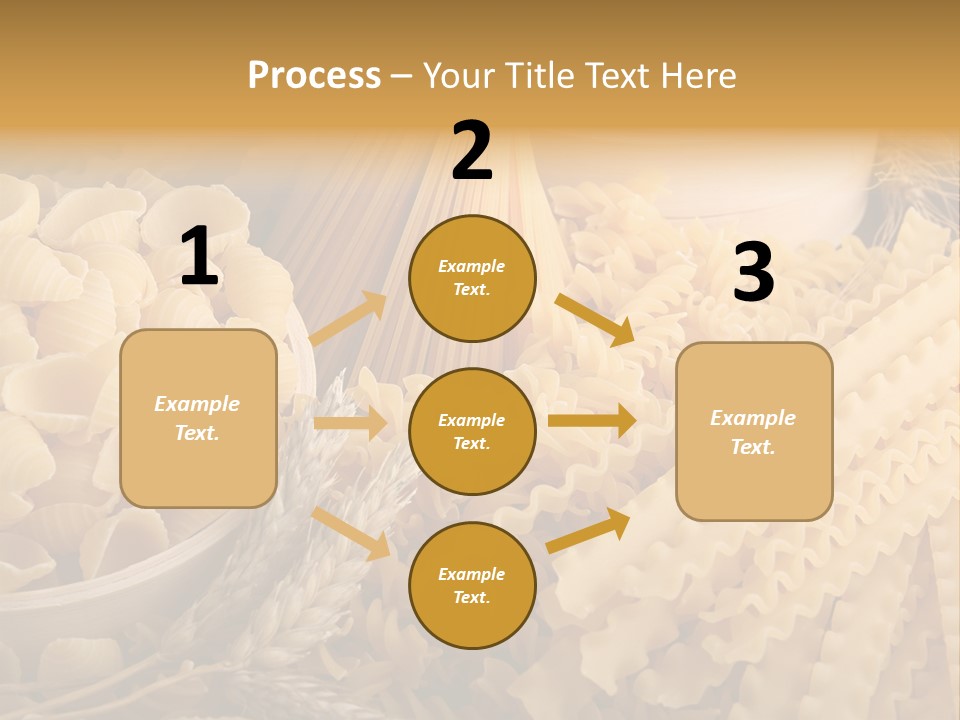 Process – Your Title Text Here

1

Example Text.

2

Example Text.

Example Text.

Example Text.

3

Example Text.